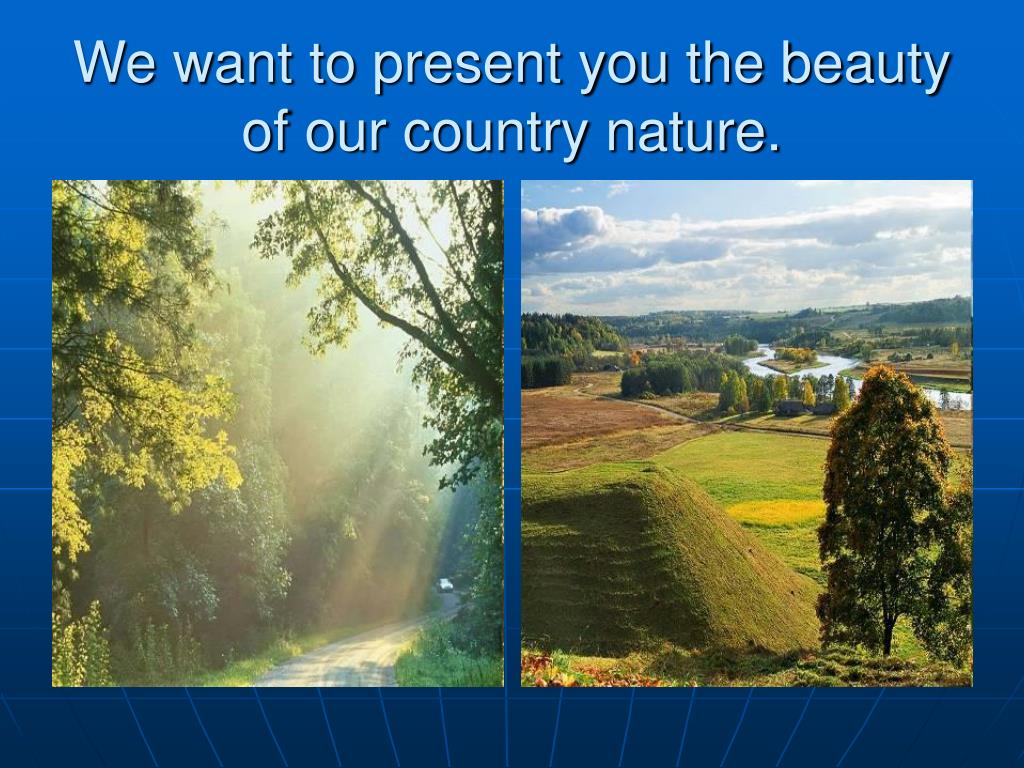 We want to present you the beauty of our country nature.